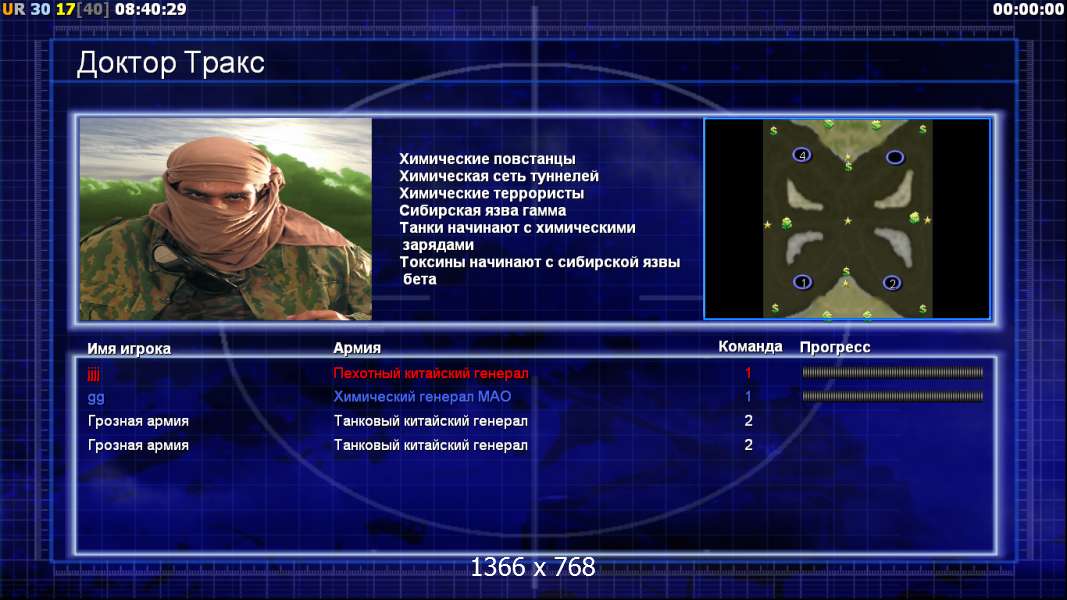 UR 30 17[40] 08:40:29

00:00:00

Доктор Тракс

Химические повстанцы
Химическая сеть туннелей
Химические террористы
Сибирская язва гамма
Танки начинают с химическими зарядами
Токсины начинают с сибирской язвы бета

4
1
2

| Имя игрока | Армия | Команда | Прогресс |
|---|---|---|---|
| jjjj | Пехотный китайский генерал | 1 | |
| gg | Химический генерал МАО | 1 | |
| Грозная армия | Танковый китайский генерал | 2 | |
| Грозная армия | Танковый китайский генерал | 2 | |

1366 x 768